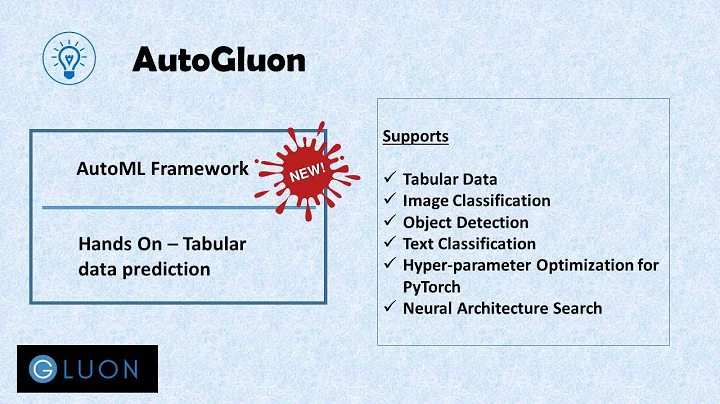 AutoGluon

AutoML Framework

NEW!

Hands On – Tabular data prediction

Supports

✓ Tabular Data
✓ Image Classification
✓ Object Detection
✓ Text Classification
✓ Hyper-parameter Optimization for PyTorch
✓ Neural Architecture Search

GLUON